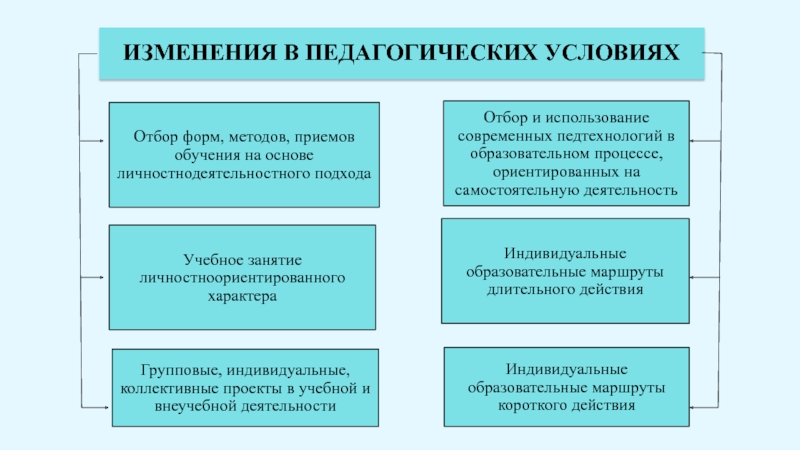 ИЗМЕНЕНИЯ В ПЕДАГОГИЧЕСКИХ УСЛОВИЯХ

Отбор форм, методов, приемов обучения на основе личностнодеятельностного подхода

Учебное занятие личностноориентированного характера

Групповые, индивидуальные, коллективные проекты в учебной и внеучебной деятельности

Отбор и использование современных педтехнологий в образовательном процессе, ориентированных на самостоятельную деятельность

Индивидуальные образовательные маршруты длительного действия

Индивидуальные образовательные маршруты короткого действия